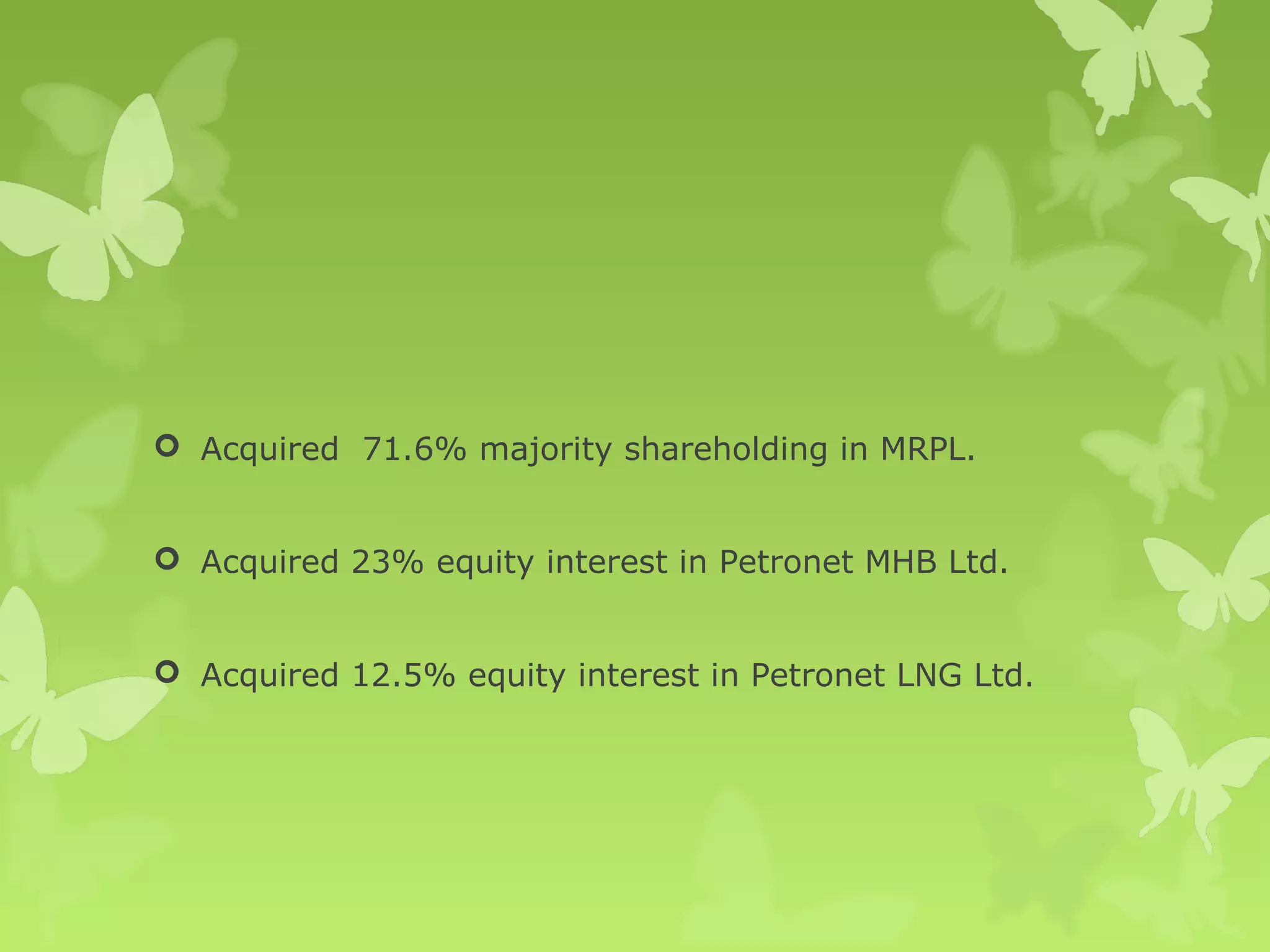 Acquired 71.6% majority shareholding in MRPL.

Acquired 23% equity interest in Petronet MHB Ltd.

Acquired 12.5% equity interest in Petronet LNG Ltd.